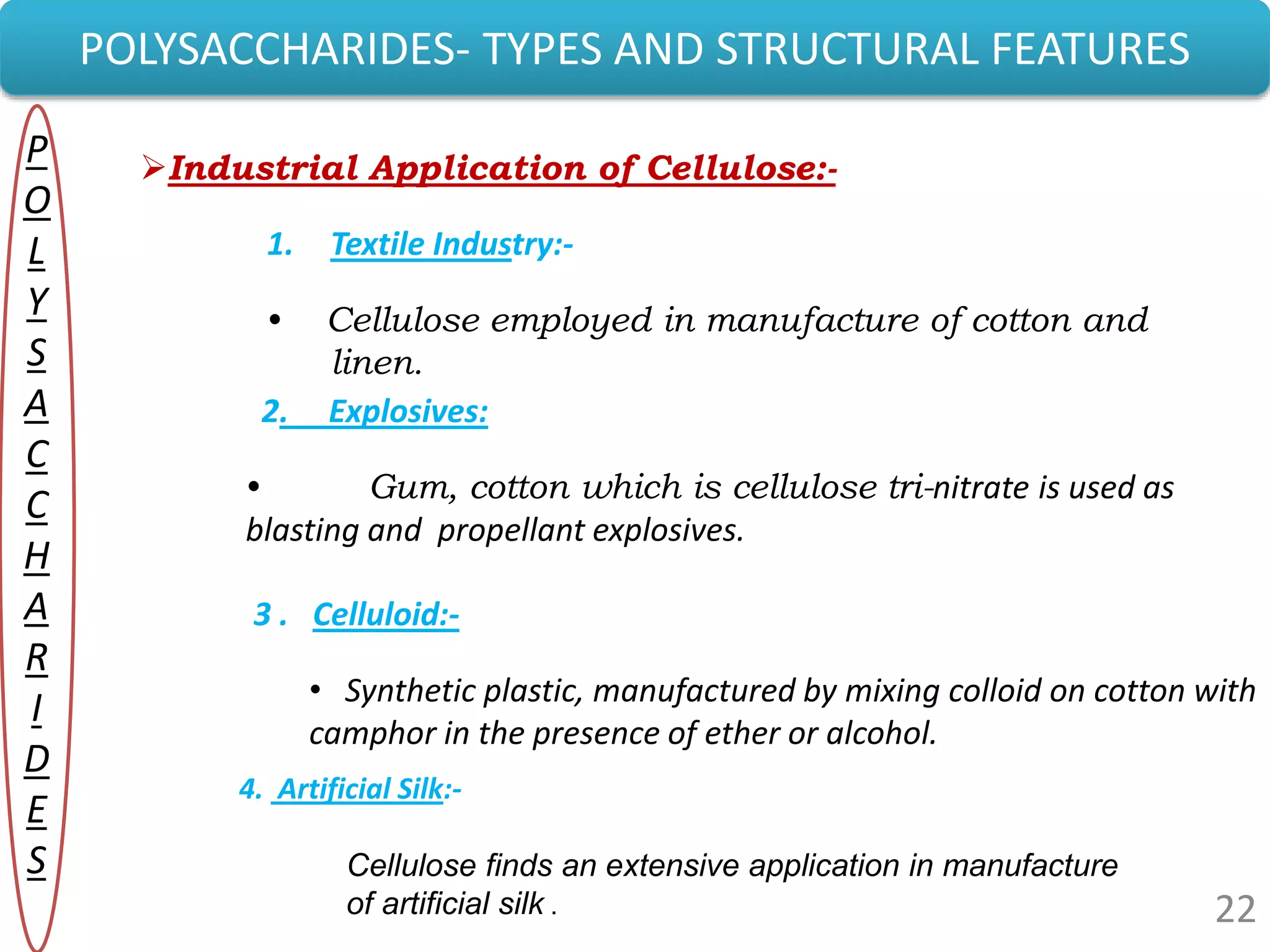 POLYSACCHARIDES- TYPES AND STRUCTURAL FEATURES

P
O
L
Y
S
A
C
C
H
A
R
I
D
E
S

➢Industrial Application of Cellulose:-

1. Textile Industry:-

• Cellulose employed in manufacture of cotton and linen.

2. Explosives:

• Gum, cotton which is cellulose tri-nitrate is used as blasting and propellant explosives.

3 . Celluloid:-

• Synthetic plastic, manufactured by mixing colloid on cotton with camphor in the presence of ether or alcohol.

4. Artificial Silk:-

Cellulose finds an extensive application in manufacture of artificial silk .

22